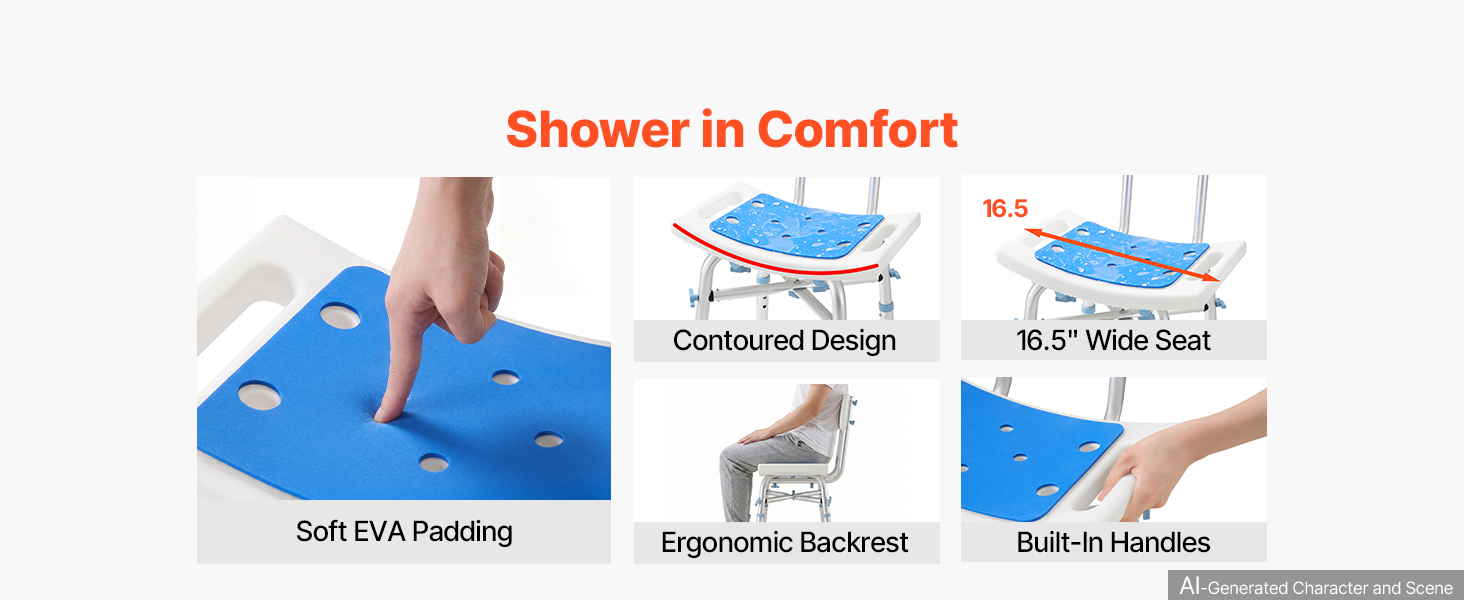 Shower in Comfort

Soft EVA Padding

Contoured Design

16.5

16.5" Wide Seat

Ergonomic Backrest

Built-In Handles

AI-Generated Character and Scene